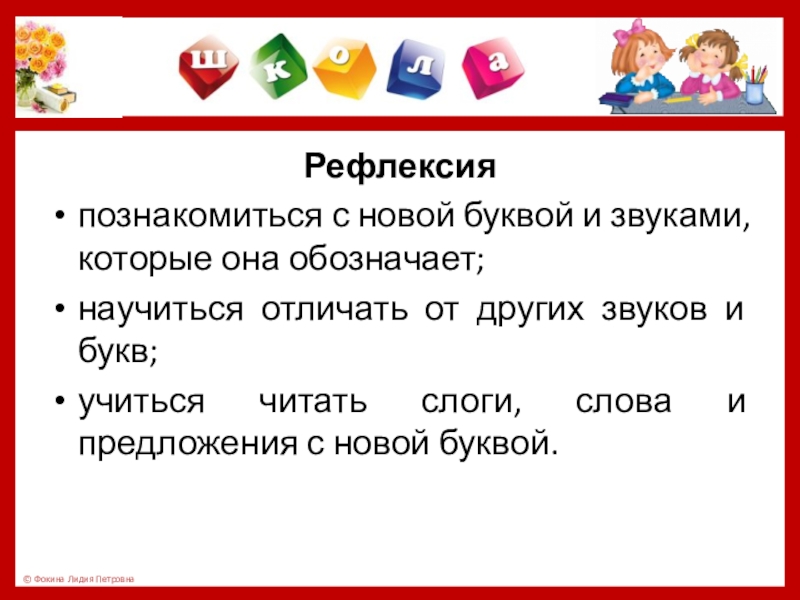 ш к о л а

Рефлексия

• познакомиться с новой буквой и звуками, которые она обозначает;

• научиться отличать от других звуков и букв;

• учиться читать слоги, слова и предложения с новой буквой.

© Фокина Лидия Петровна